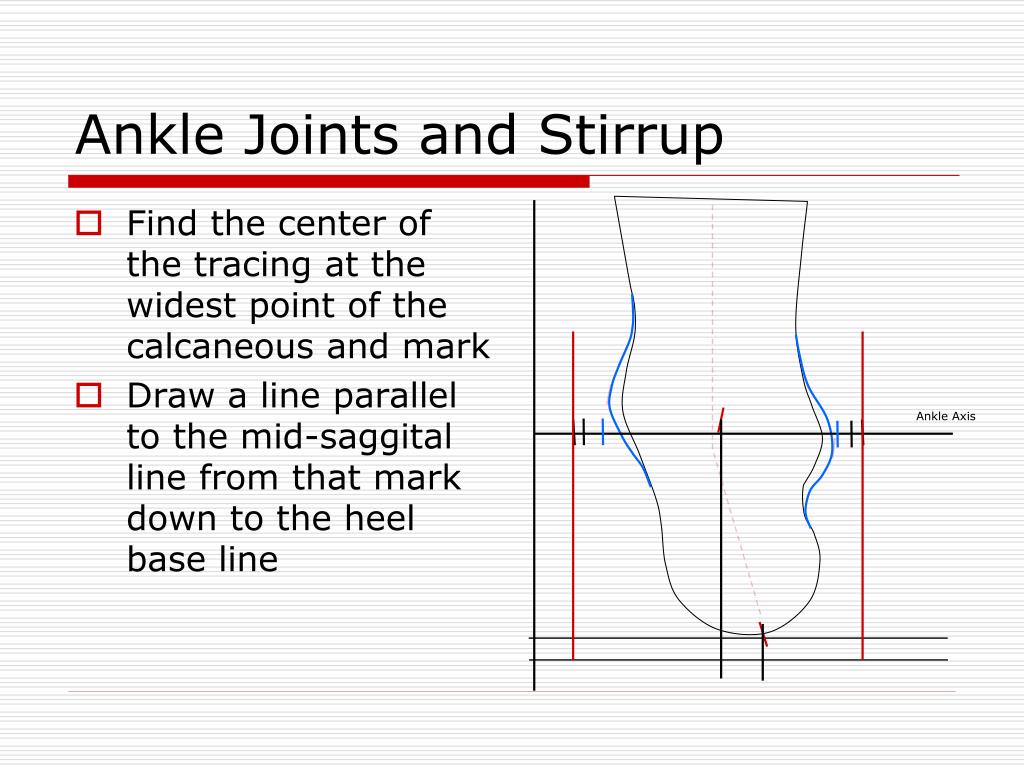 Ankle Joints and Stirrup

Find the center of the tracing at the widest point of the calcaneous and mark

Draw a line parallel to the mid-saggital line from that mark down to the heel base line

Ankle Axis